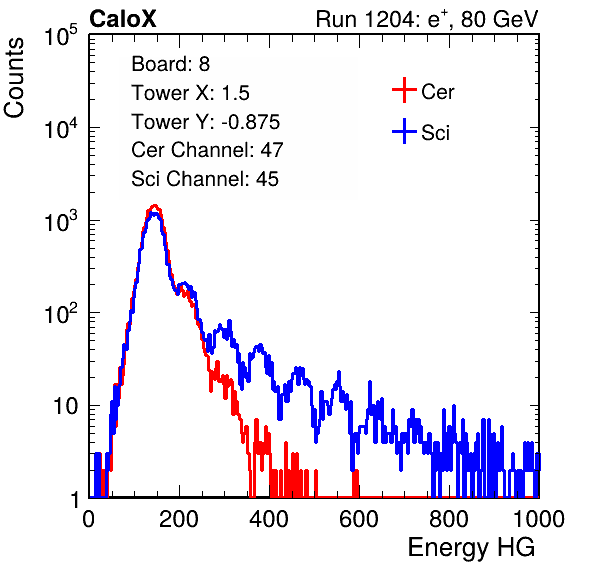 CaloX

Run 1204: $e^{+}$, 80 GeV

Counts

$10^5$

$10^4$

$10^3$

$10^2$

10

1

Board: 8
Tower X: 1.5
Tower Y: -0.875
Cer Channel: 47
Sci Channel: 45

Cer

Sci

0

200

400

600

800

1000

Energy HG